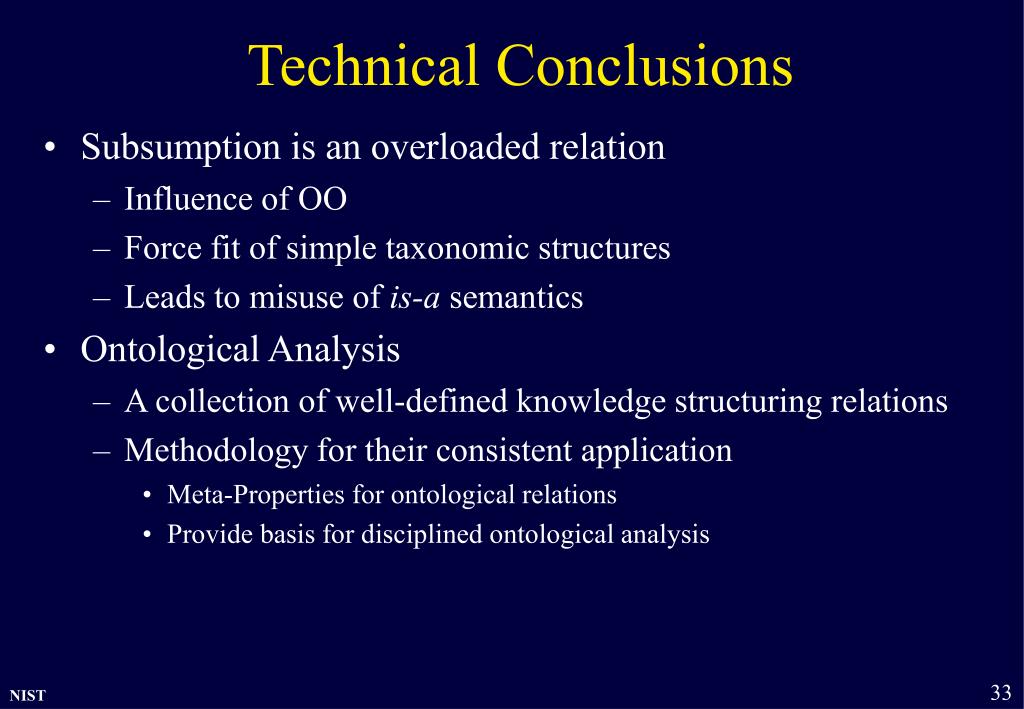 Technical Conclusions

• Subsumption is an overloaded relation
– Influence of OO
– Force fit of simple taxonomic structures
– Leads to misuse of is-a semantics
• Ontological Analysis
– A collection of well-defined knowledge structuring relations
– Methodology for their consistent application
• Meta-Properties for ontological relations
• Provide basis for disciplined ontological analysis

NIST

33